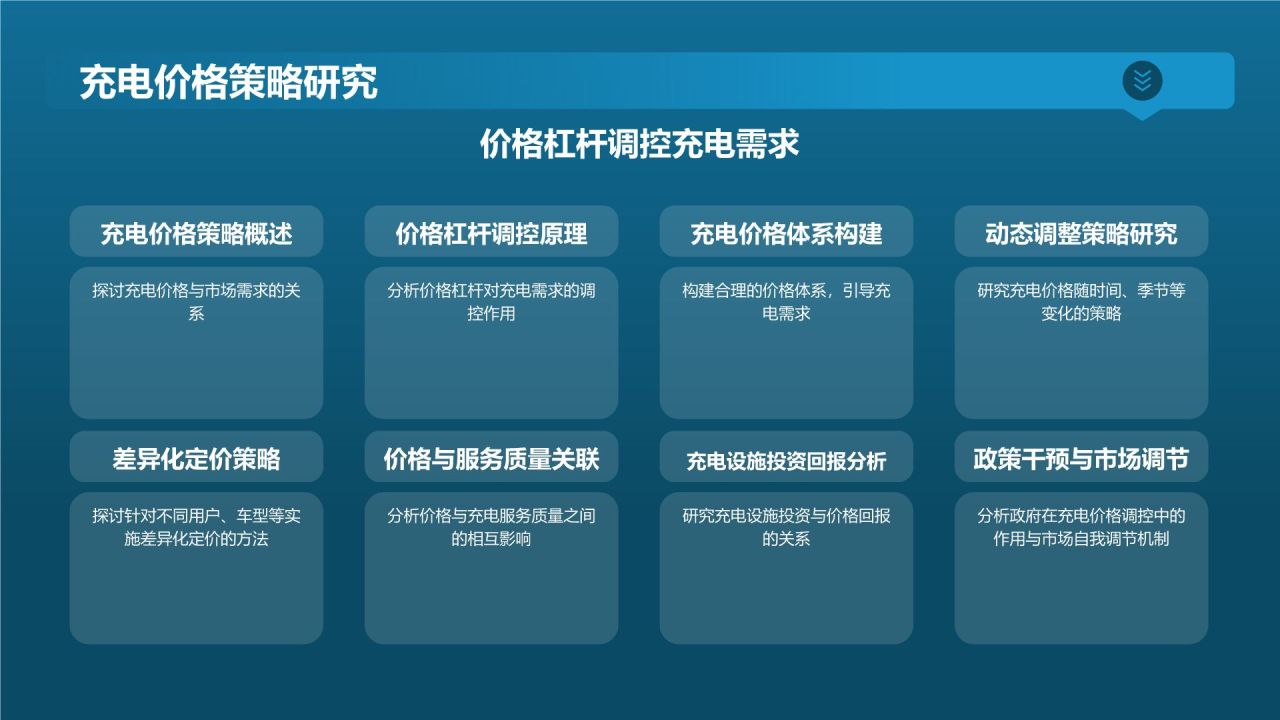 充电价格策略研究

价格杠杆调控充电需求

充电价格策略概述

探讨充电价格与市场需求的关系

价格杠杆调控原理

分析价格杠杆对充电需求的调控作用

充电价格体系构建

构建合理的价格体系，引导充电需求

动态调整策略研究

研究充电价格随时间、季节等变化的策略

差异化定价策略

探讨针对不同用户、车型等实施差异化定价的方法

价格与服务质量关联

分析价格与充电服务质量之间的相互影响

充电设施投资回报分析

研究充电设施投资与价格回报的关系

政策干预与市场调节

分析政府在充电价格调控中的作用与市场自我调节机制